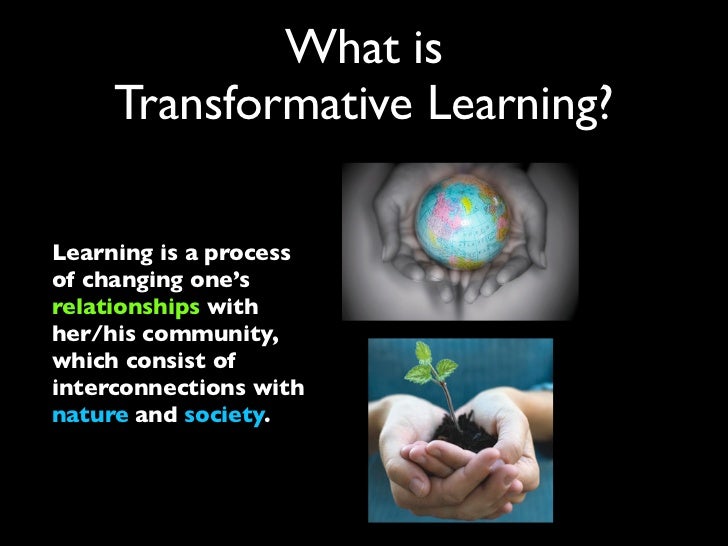 What is
Transformative Learning?

Learning is a process of changing one's relationships with her/his community, which consist of interconnections with nature and society.